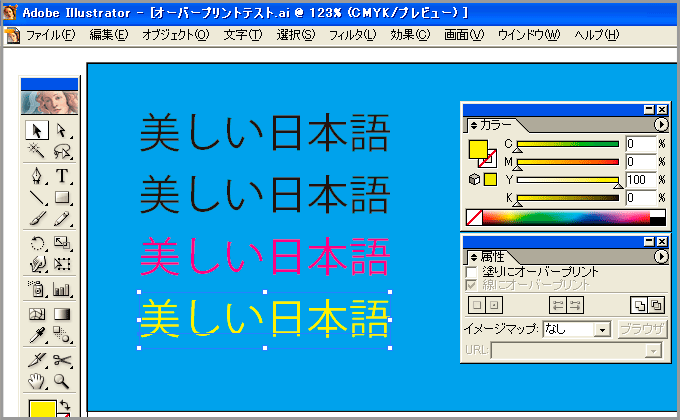 Adobe Illustrator - [オーバープリントテスト.ai @ 123% (CMYK/プレビュー)]

ファイル(F) 編集(E) オブジェクト(O) 文字(T) 選択(S) フィルタ(L) 効果(C) 画面(V) ウインドウ(W) ヘルプ(H)

美しい日本語

美しい日本語

美しい日本語

美しい日本語

カラー

C 0 %

M 0 %

Y 100 %

K 0 %

属性

塗りにオーバープリント

線にオーバープリント

イメージマップ: なし

ブラウザ

URL: